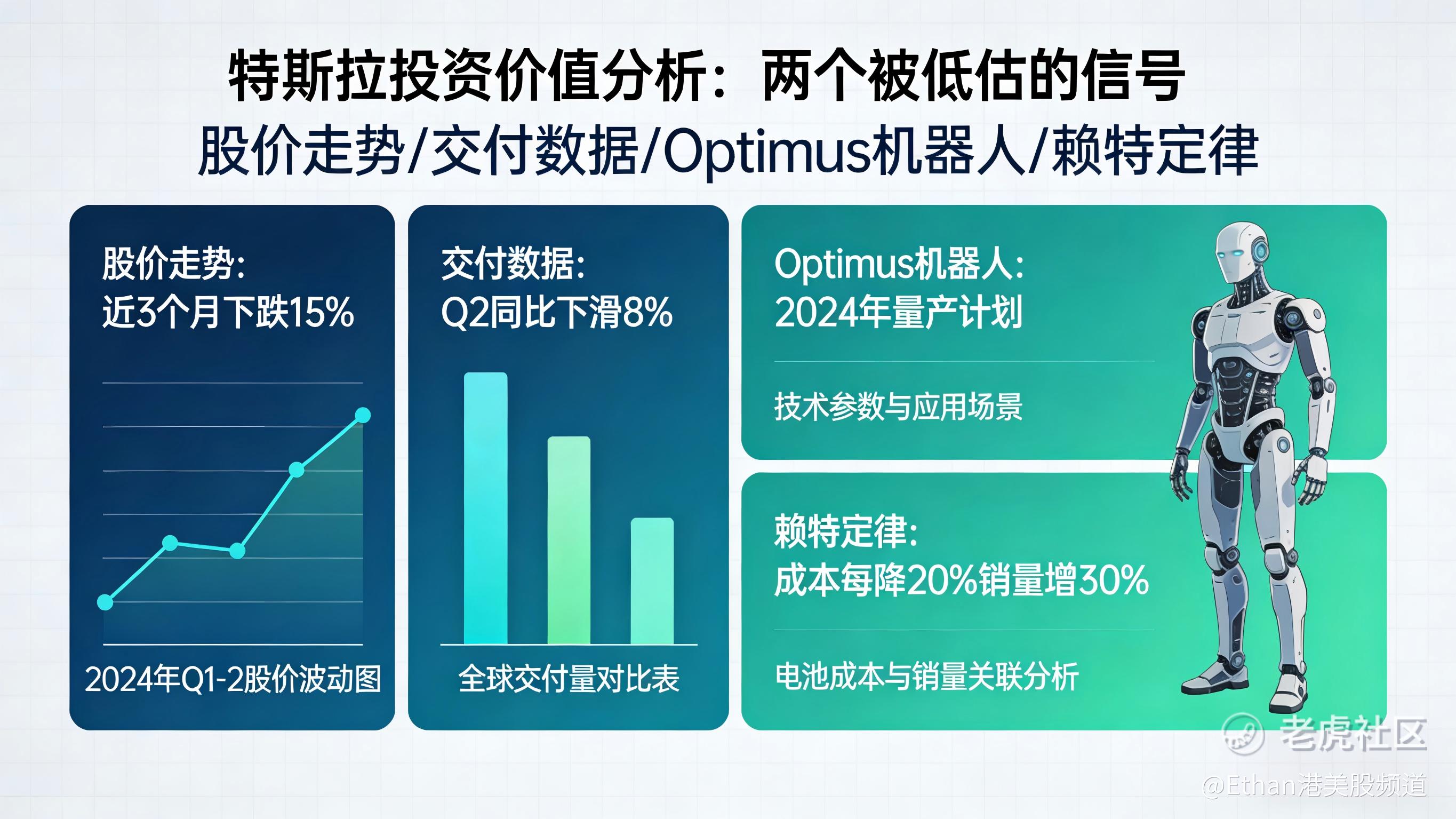 特斯拉投资价值分析：两个被低估的信号
股价走势/交付数据/Optimus机器人/赖特定律

股价走势:
近3个月下跌15%

2024年Q1-2股价波动图

交付数据:
Q2同比下滑8%

全球交付量对比表

Optimus机器人:
2024年量产计划

技术参数与应用场景

赖特定律:
成本每降20%销量增30%

电池成本与销量关联分析

老虎社区
@Ethan港美股频道